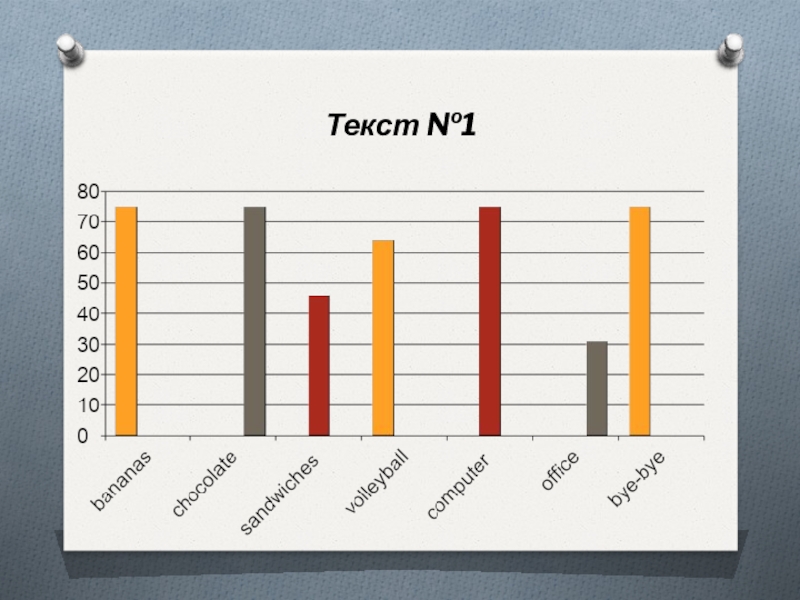 Текст №1

80
70
60
50
40
30
20
10
0

bananas
chocolate
sandwiches
volleyball
computer
office
bye-bye